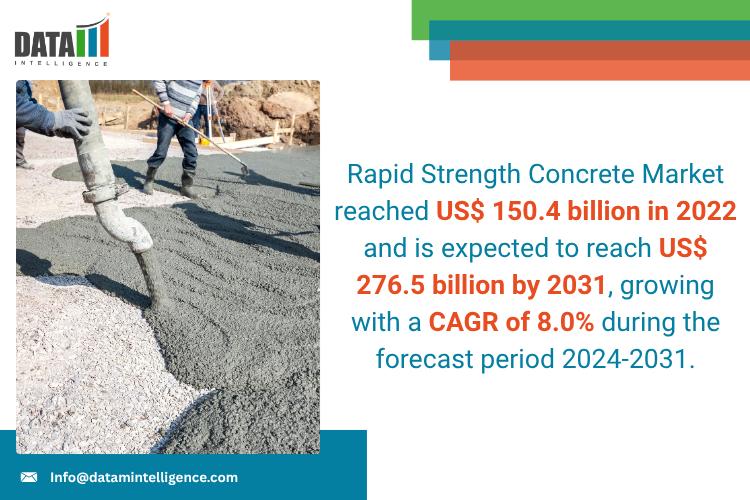 DATA
INTELLIGENCE

Rapid Strength Concrete Market reached US$ 150.4 billion in 2022 and is expected to reach US$ 276.5 billion by 2031, growing with a CAGR of 8.0% during the forecast period 2024-2031.

Info@datamintelligence.com